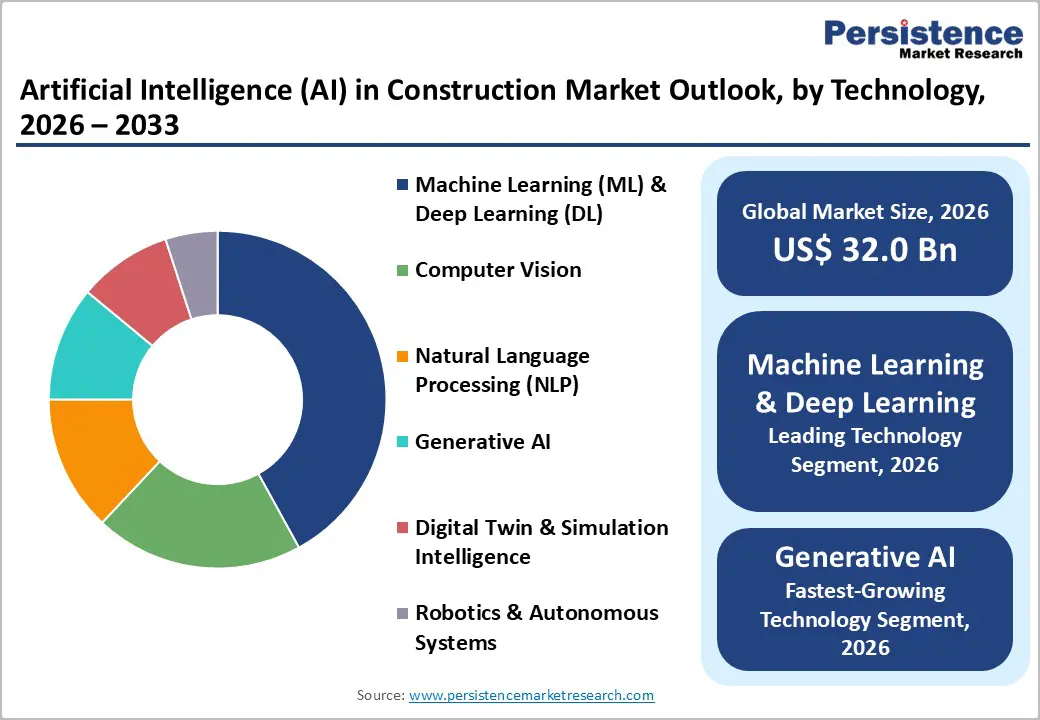 Persistence
Market Research

Artificial Intelligence (AI) in Construction Market Outlook, by Technology, 2026 – 2033

Machine Learning (ML) & Deep Learning (DL)

Computer Vision

Natural Language Processing (NLP)

Generative AI

Digital Twin & Simulation Intelligence

Robotics & Autonomous Systems

Global Market Size, 2026
US$ 32.0 Bn

Machine Learning & Deep Learning
Leading Technology Segment, 2026

Generative AI
Fastest-Growing Technology Segment, 2026

Source: www.persistencemarketresearch.com